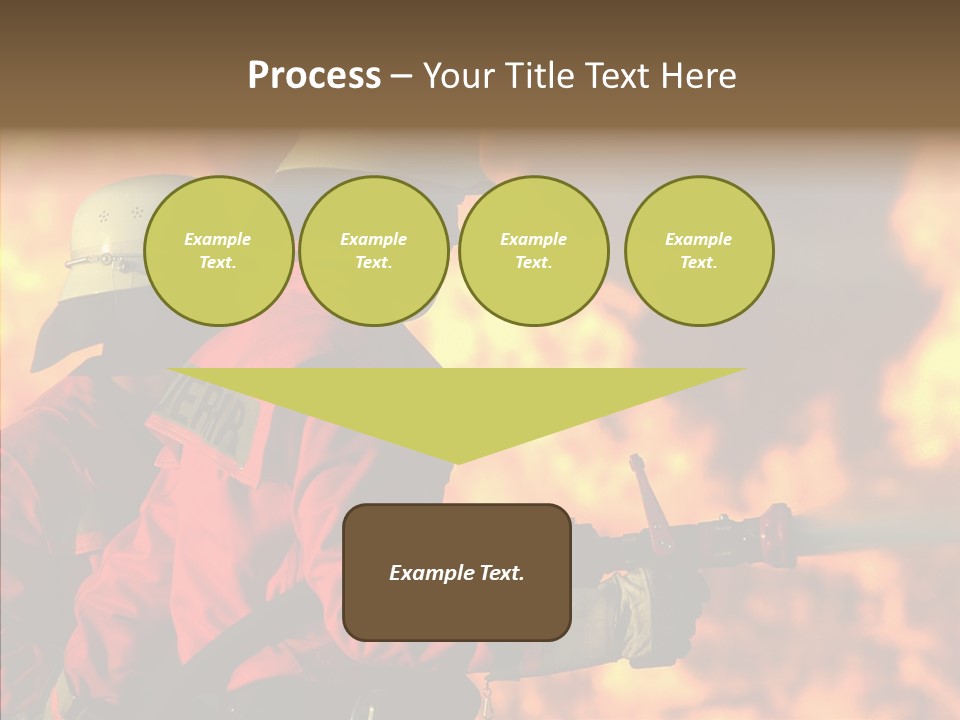 Process – Your Title Text Here

Example Text.

Example Text.

Example Text.

Example Text.

Example Text.